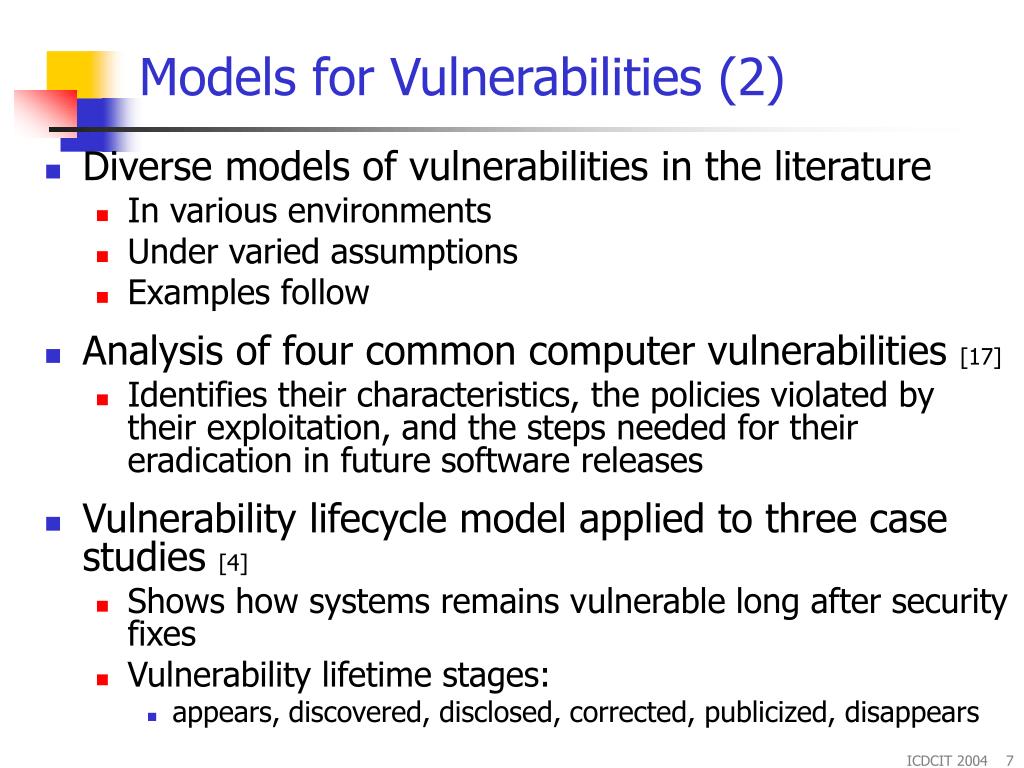 Models for Vulnerabilities (2)

- Diverse models of vulnerabilities in the literature
  - In various environments
  - Under varied assumptions
  - Examples follow
- Analysis of four common computer vulnerabilities [17]
  - Identifies their characteristics, the policies violated by their exploitation, and the steps needed for their eradication in future software releases
- Vulnerability lifecycle model applied to three case studies [4]
  - Shows how systems remains vulnerable long after security fixes
  - Vulnerability lifetime stages:
    - appears, discovered, disclosed, corrected, publicized, disappears

ICDCIT 2004 7